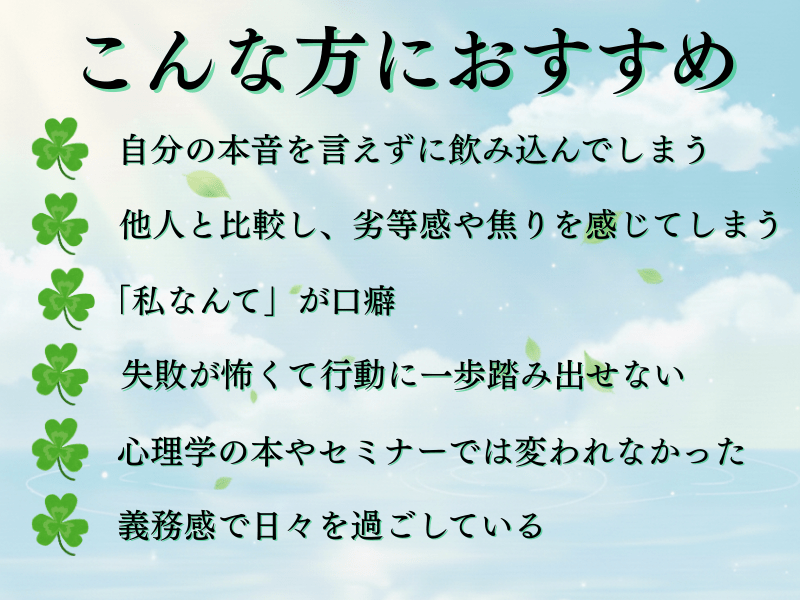 こんな方におすすめ

自分の本音を言えずに飲み込んでしまう

他人と比較し、劣等感や焦りを感じてしまう

「私なんて」が口癖

失敗が怖くて行動に一歩踏み出せない

心理学の本やセミナーでは変われなかった

義務感で日々を過ごしている